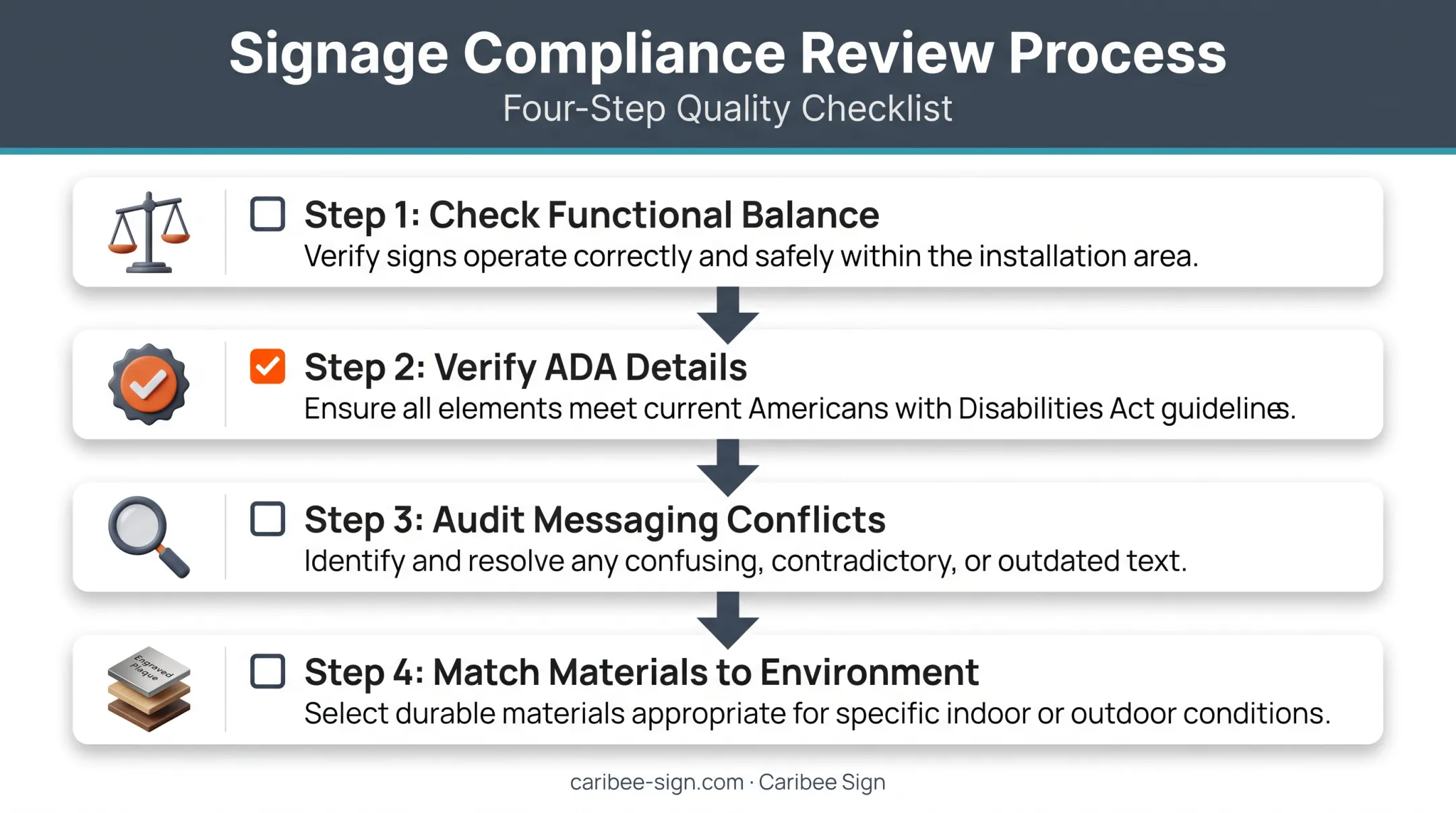 Signage Compliance Review Process
Four-Step Quality Checklist

Step 1: Check Functional Balance
Verify signs operate correctly and safely within the installation area.

Step 2: Verify ADA Details
Ensure all elements meet current Americans with Disabilities Act guidelines.

Step 3: Audit Messaging Conflicts
Identify and resolve any confusing, contradictory, or outdated text.

Engraved Plaque

Step 4: Match Materials to Environment
Select durable materials appropriate for specific indoor or outdoor conditions.

caribee-sign.com · Caribee Sign